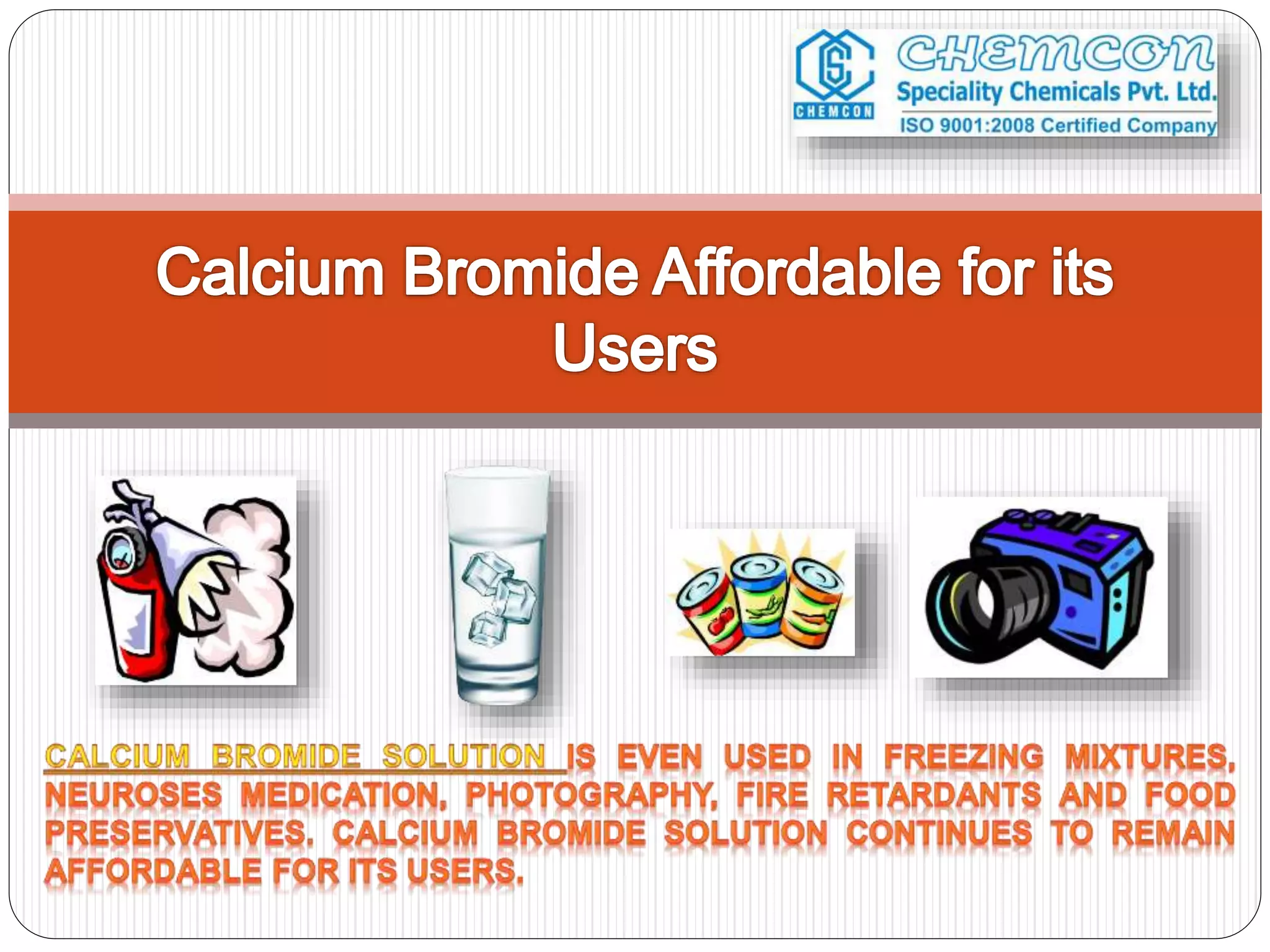 CS
CHEMCON
CHEMCON
Speciality Chemicals Pvt. Ltd.
ISO 9001:2008 Certified Company

Calcium Bromide Affordable for its Users

CALCIUM BROMIDE SOLUTION IS EVEN USED IN FREEZING MIXTURES, NEUROSES MEDICATION, PHOTOGRAPHY, FIRE RETARDANTS AND FOOD PRESERVATIVES. CALCIUM BROMIDE SOLUTION CONTINUES TO REMAIN AFFORDABLE FOR ITS USERS.